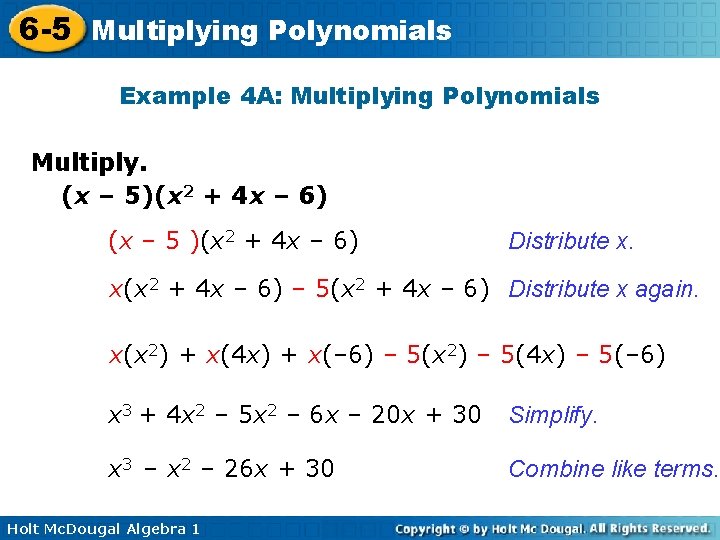 6-5 Multiplying Polynomials

Example 4A: Multiplying Polynomials

Multiply.

$(x - 5)(x^2 + 4x - 6)$

$(x - 5)(x^2 + 4x - 6)$ Distribute x.

$x(x^2 + 4x - 6) - 5(x^2 + 4x - 6)$ Distribute x again.

$x(x^2) + x(4x) + x(-6) - 5(x^2) - 5(4x) - 5(-6)$

$x^3 + 4x^2 - 5x^2 - 6x - 20x + 30$ Simplify.

$x^3 - x^2 - 26x + 30$ Combine like terms.

Holt McDougal Algebra 1

Copyright © by Holt Mc Dougal. All Rights Reserved.